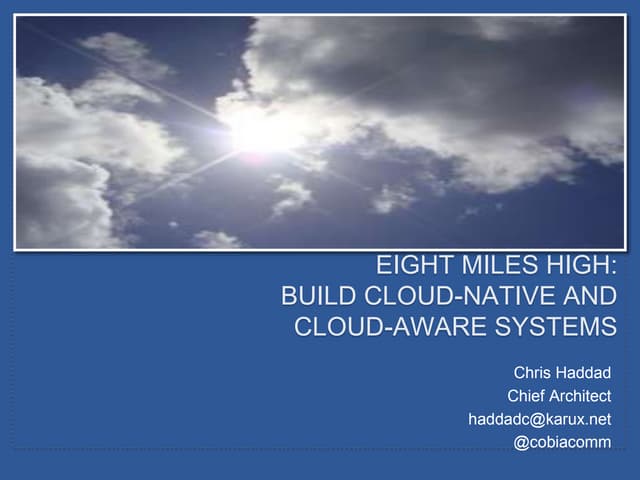 EIGHT MILES HIGH:
BUILD CLOUD-NATIVE AND CLOUD-AWARE SYSTEMS

Chris Haddad
Chief Architect
haddadc@karux.net
@cobiacomm